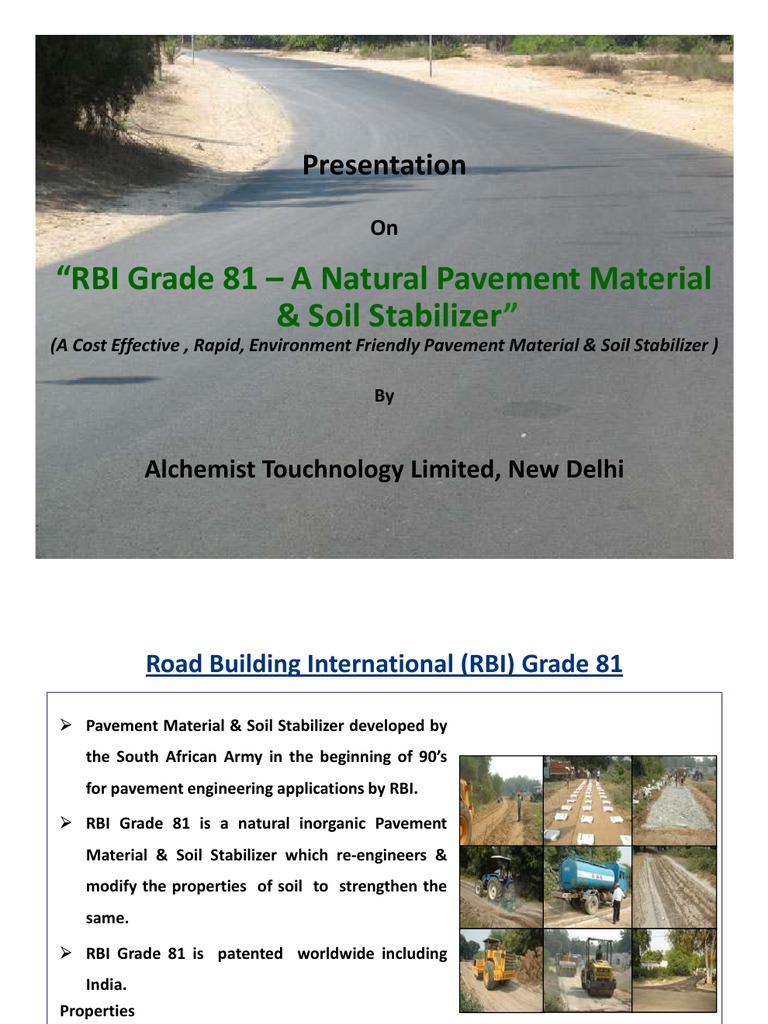 Presentation

On

“RBI Grade 81 – A Natural Pavement Material & Soil Stabilizer”

(A Cost Effective , Rapid, Environment Friendly Pavement Material & Soil Stabilizer )

By

Alchemist Touchnology Limited, New Delhi

Road Building International (RBI) Grade 81

➢ Pavement Material & Soil Stabilizer developed by the South African Army in the beginning of 90’s for pavement engineering applications by RBI.

➢ RBI Grade 81 is a natural inorganic Pavement Material & Soil Stabilizer which re-engineers & modify the properties of soil to strengthen the same.

➢ RBI Grade 81 is patented worldwide including India.

Properties